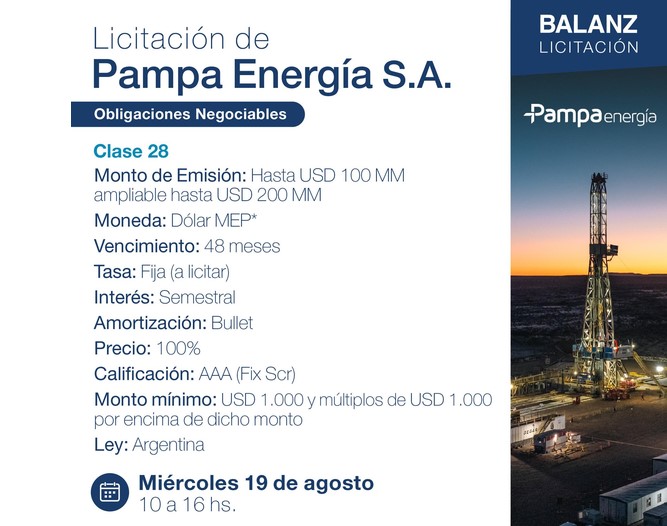 Licitación de
Pampa Energía S.A.

Obligaciones Negociables

Clase 28

Monto de Emisión: Hasta USD 100 MM ampliable hasta USD 200 MM

Moneda: Dólar MEP*

Vencimiento: 48 meses

Tasa: Fija (a licitar)

Interés: Semestral

Amortización: Bullet

Precio: 100%

Calificación: AAA (Fix Scr)

Monto mínimo: USD 1.000 y múltiplos de USD 1.000 por encima de dicho monto

Ley: Argentina

Miércoles 19 de agosto
10 a 16 hs.

BALANZ
LICITACIÓN

Pampa energía